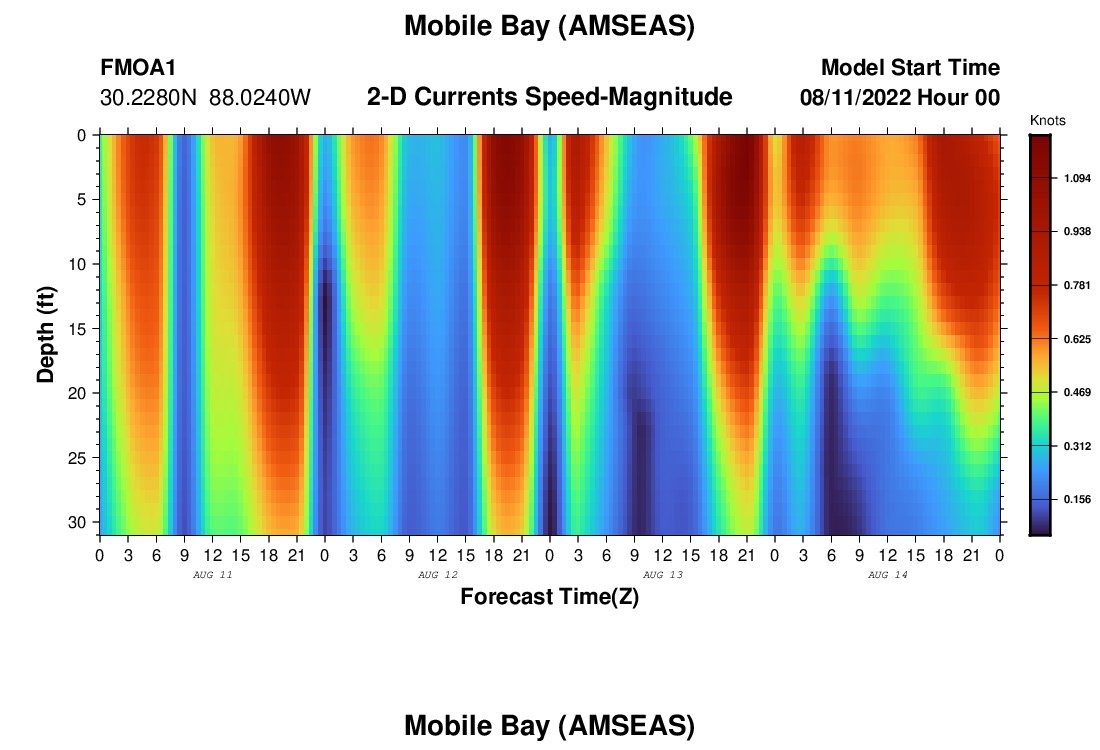 Mobile Bay (AMSEAS)

FMOA1
30.2280N 88.0240W

2-D Currents Speed-Magnitude

Model Start Time
08/11/2022 Hour 00

Knots
1.094
0.938
0.781
0.625
0.469
0.312
0.156

Depth (ft)
0
5
10
15
20
25
30

0 3 6 9 12 15 18 21 0 3 6 9 12 15 18 21 0 3 6 9 12 15 18 21 0 3 6 9 12 15 18 21 0
AUG 11
AUG 12
AUG 13
AUG 14

Forecast Time(Z)

Mobile Bay (AMSEAS)